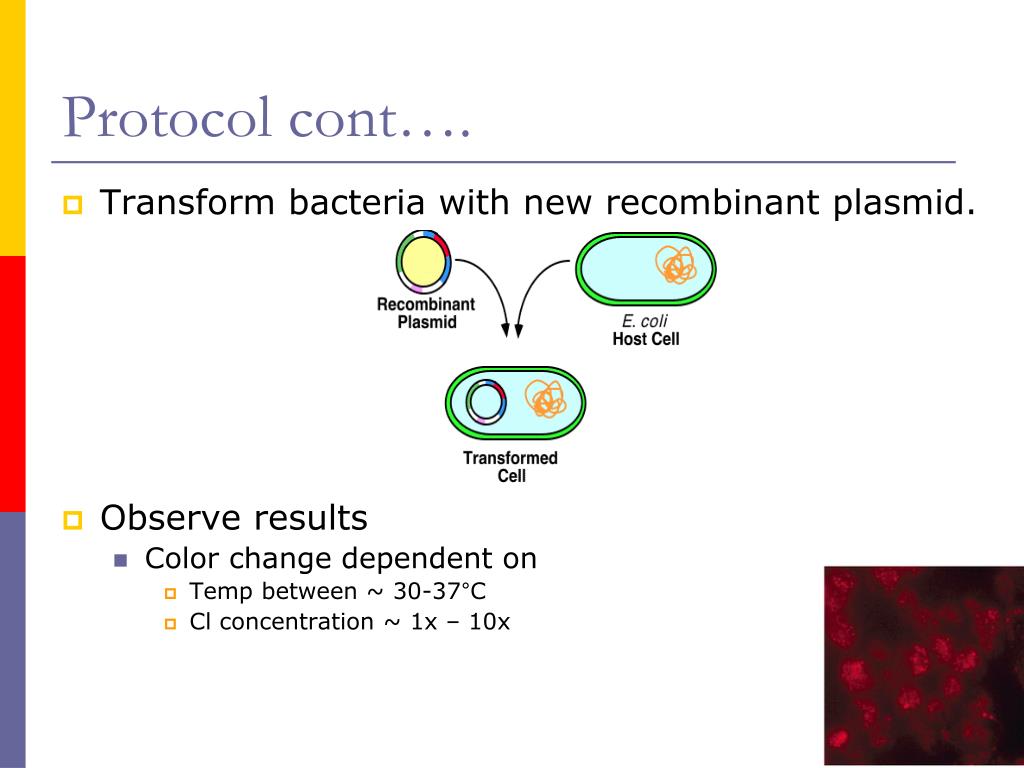 Protocol cont….

Transform bacteria with new recombinant plasmid.

Recombinant Plasmid

E. coli Host Cell

Transformed Cell

Observe results

Color change dependent on

Temp between ~ 30-37°C

Cl concentration ~ 1x – 10x